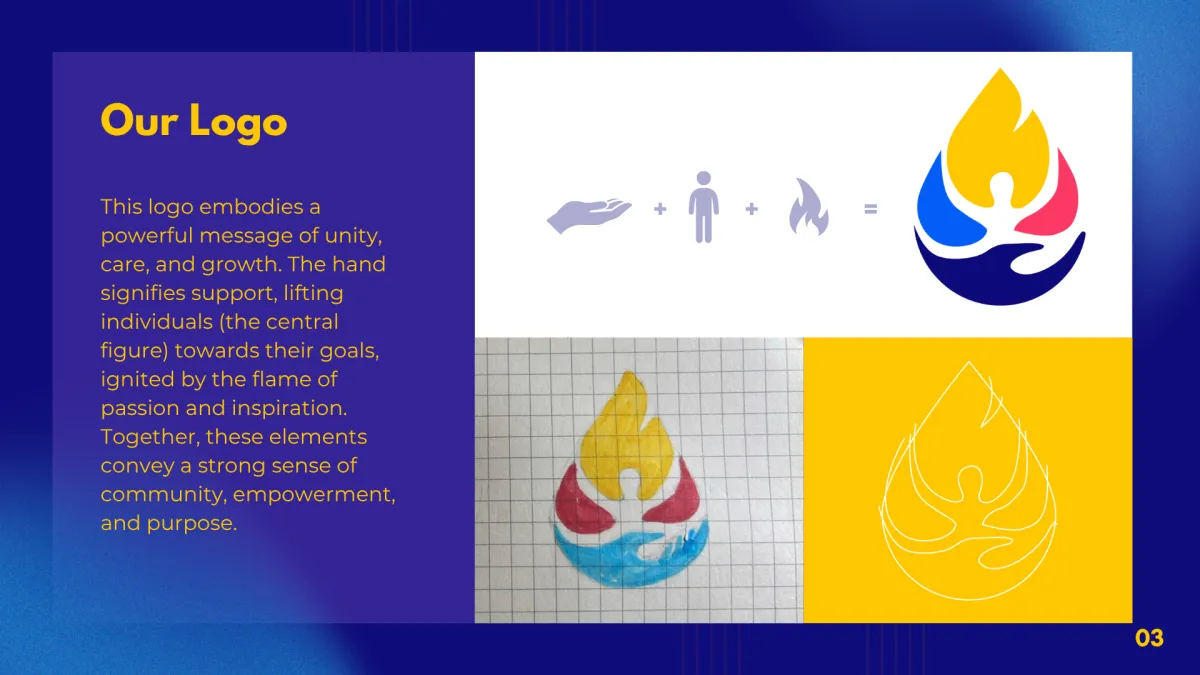 Our Logo

This logo embodies a powerful message of unity, care, and growth. The hand signifies support, lifting individuals (the central figure) towards their goals, ignited by the flame of passion and inspiration. Together, these elements convey a strong sense of community, empowerment, and purpose.

+ + =

03